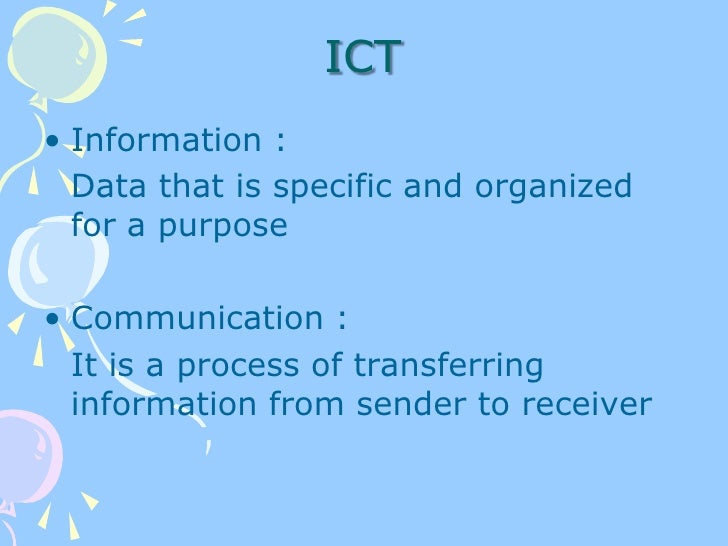 ICT

• Information :

Data that is specific and organized for a purpose

• Communication :

It is a process of transferring information from sender to receiver